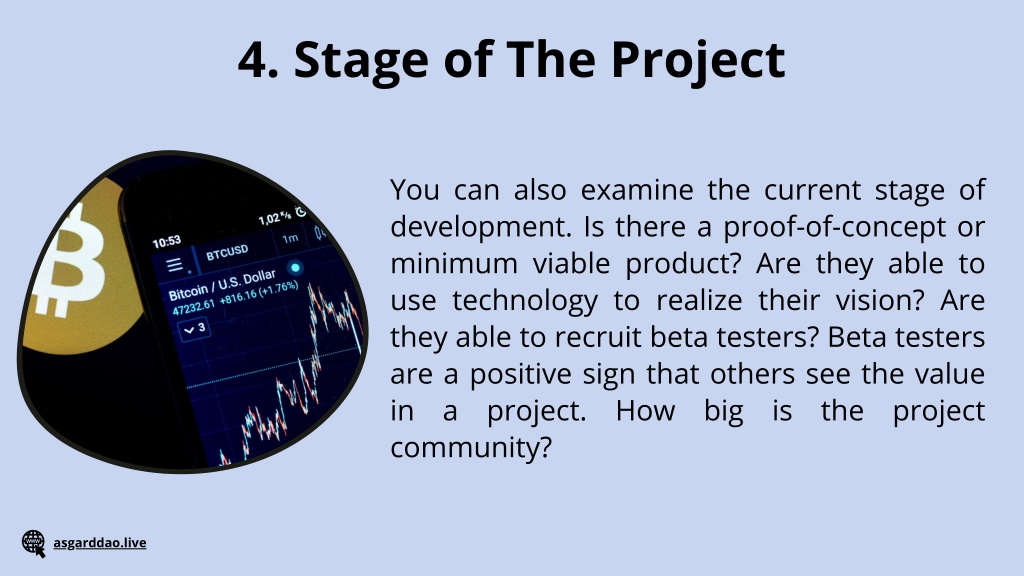 4. Stage of The Project

10:53
1,02 K/s
BTCUSD
1m
Bitcoin / U.S. Dollar
47232.61 +816.16 (+1.76%)
3

You can also examine the current stage of development. Is there a proof-of-concept or minimum viable product? Are they able to use technology to realize their vision? Are they able to recruit beta testers? Beta testers are a positive sign that others see the value in a project. How big is the project community?

asgarddao.live